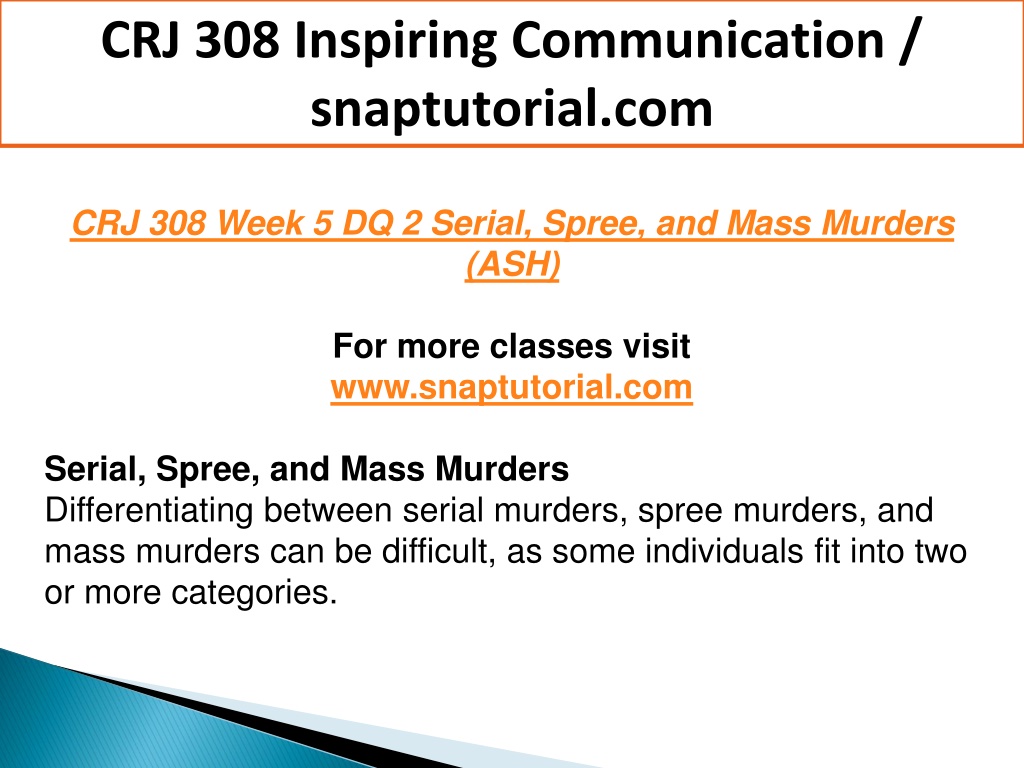 CRJ 308 Inspiring Communication / snaptutorial.com

CRJ 308 Week 5 DQ 2 Serial, Spree, and Mass Murders (ASH)

For more classes visit
www.snaptutorial.com

Serial, Spree, and Mass Murders
Differentiating between serial murders, spree murders, and mass murders can be difficult, as some individuals fit into two or more categories.